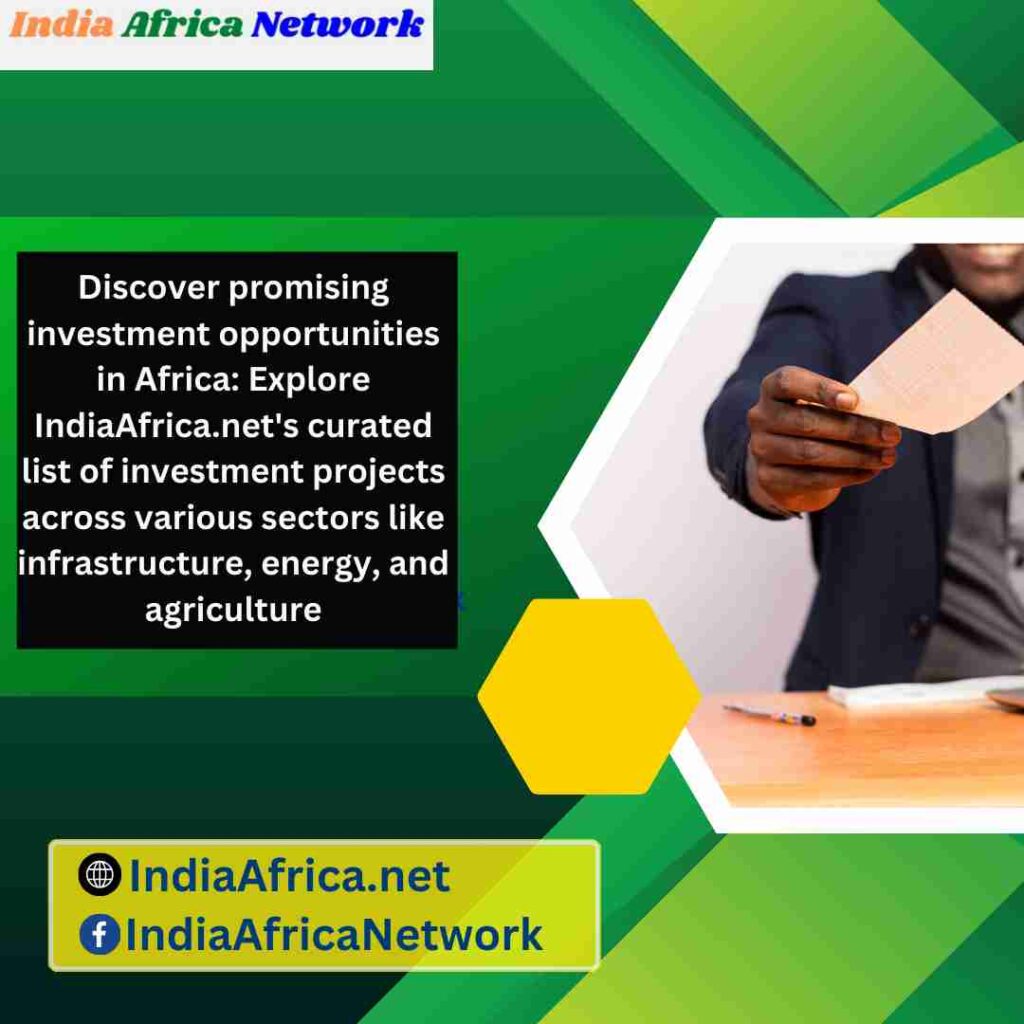 India Africa Network

Discover promising investment opportunities in Africa: Explore IndiaAfrica.net's curated list of investment projects across various sectors like infrastructure, energy, and agriculture

IndiaAfrica.net
IndiaAfricaNetwork